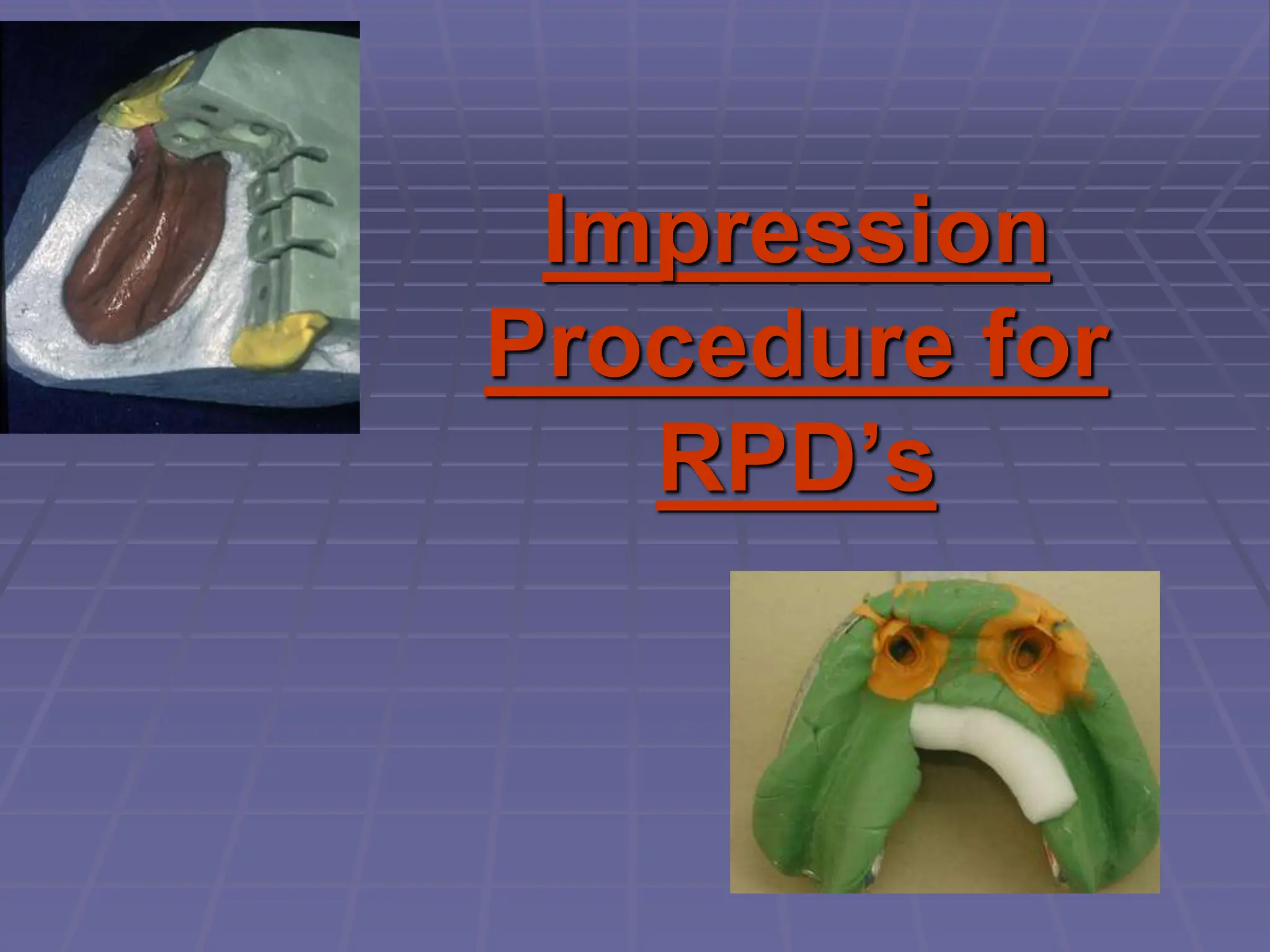 Impression Procedure for RPD’s